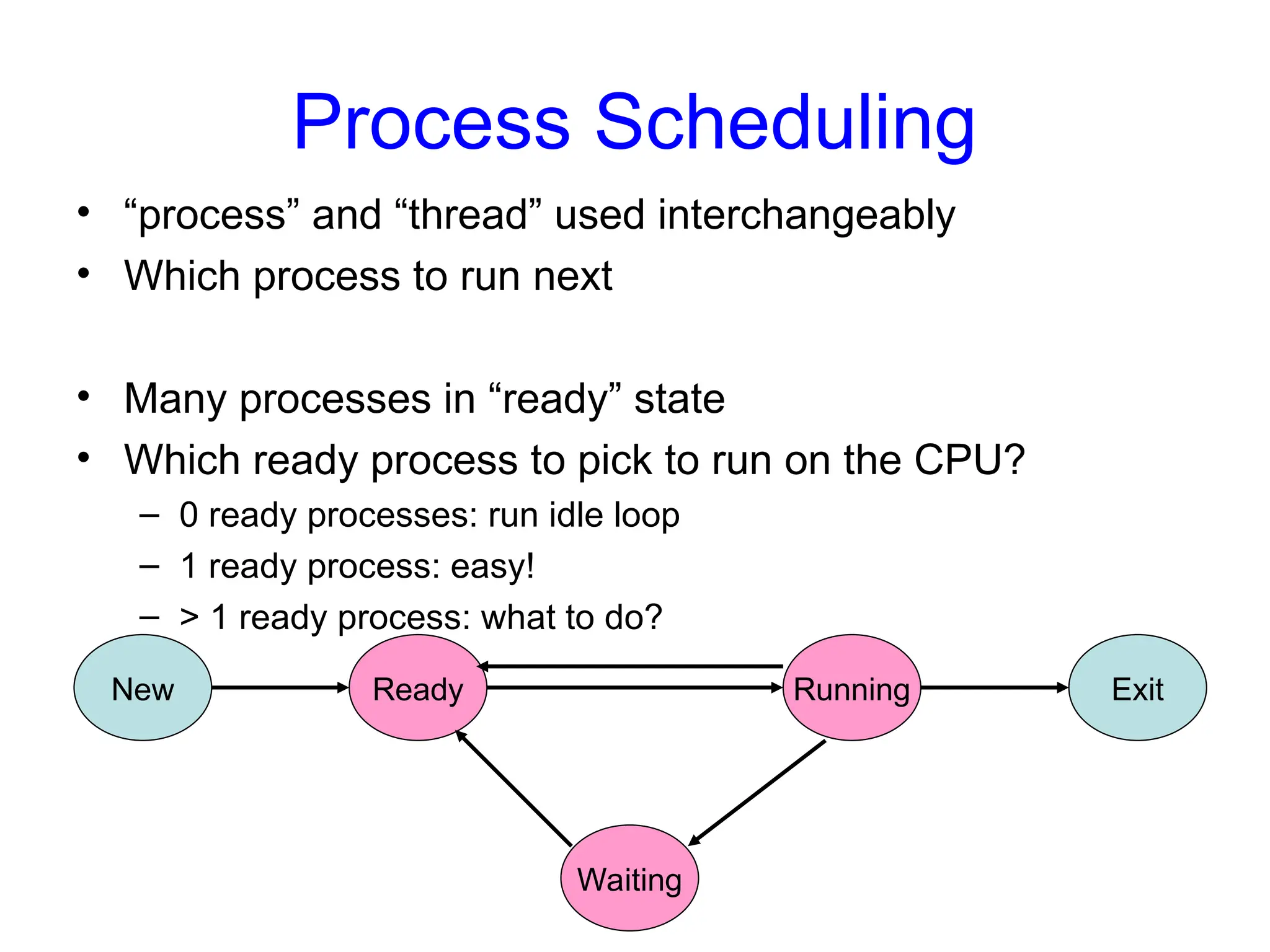 Process Scheduling

• “process” and “thread” used interchangeably
• Which process to run next

• Many processes in “ready” state
• Which ready process to pick to run on the CPU?
  – 0 ready processes: run idle loop
  – 1 ready process: easy!
  – > 1 ready process: what to do?

New
Ready
Running
Exit
Waiting